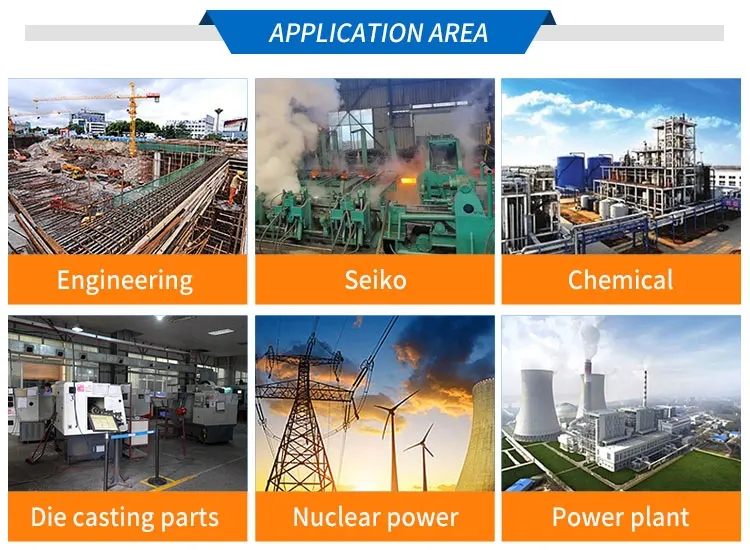 APPLICATION AREA

Engineering

Seiko

Chemical

Die casting parts

Nuclear power

Power plant